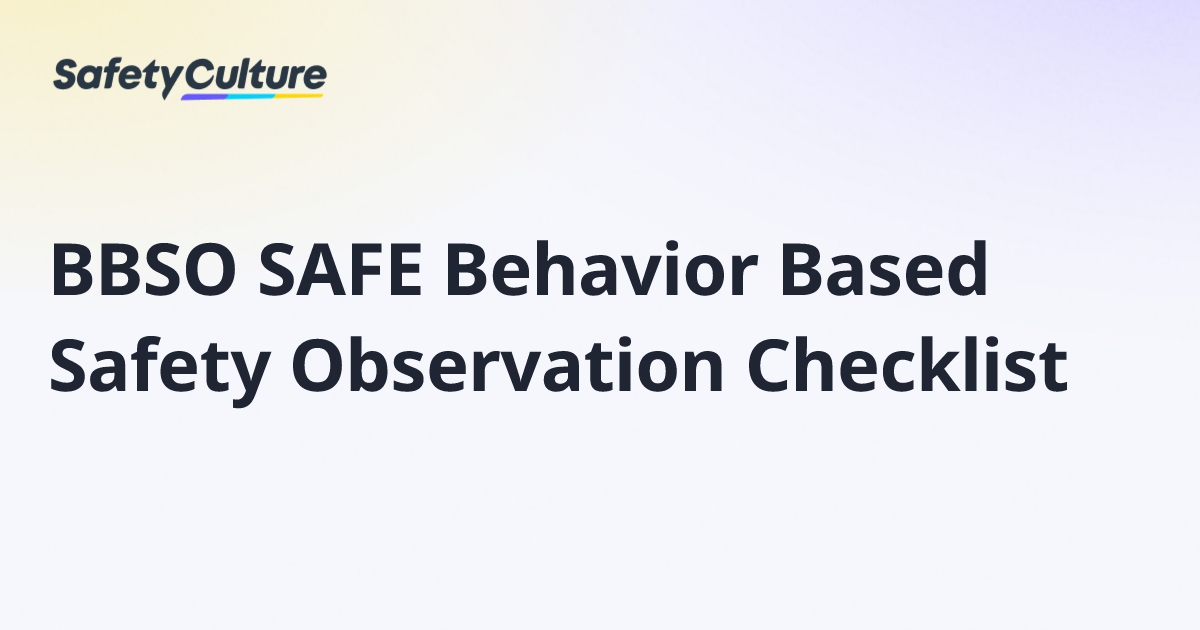 SafetyCulture

BBSO SAFE Behavior Based Safety Observation Checklist